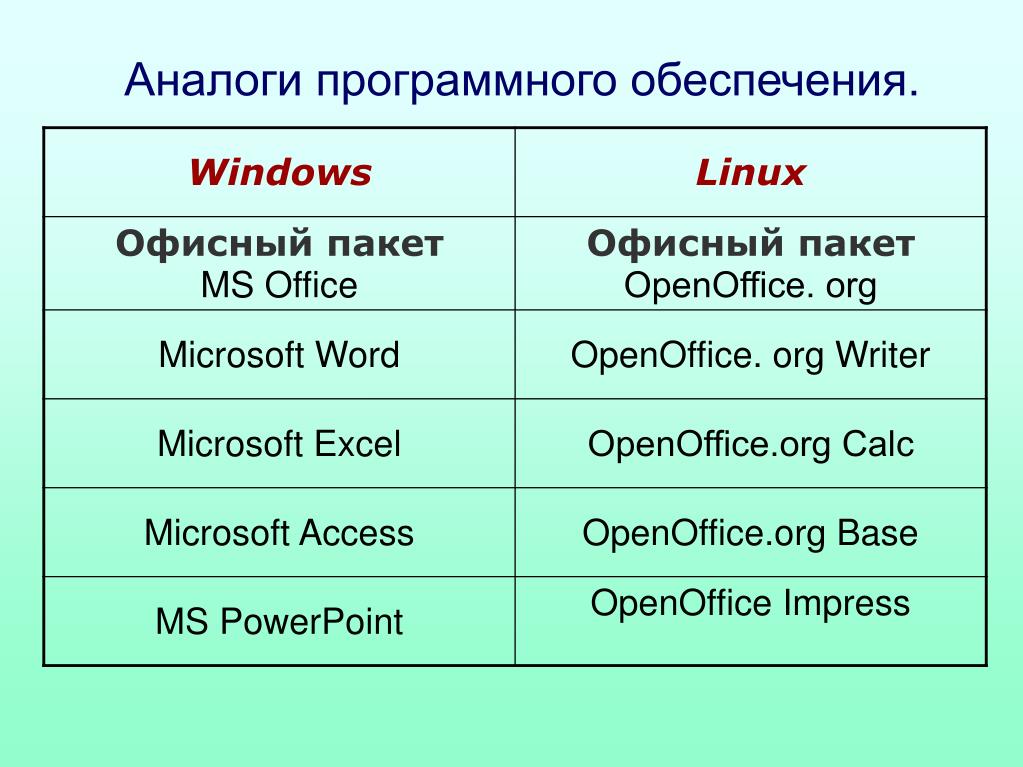 Аналоги программного обеспечения.

| Windows | Linux |
|---|---|
| Офисный пакет MS Office | Офисный пакет OpenOffice. org |
| Microsoft Word | OpenOffice. org Writer |
| Microsoft Excel | OpenOffice.org Calc |
| Microsoft Access | OpenOffice.org Base |
| MS PowerPoint | OpenOffice Impress |